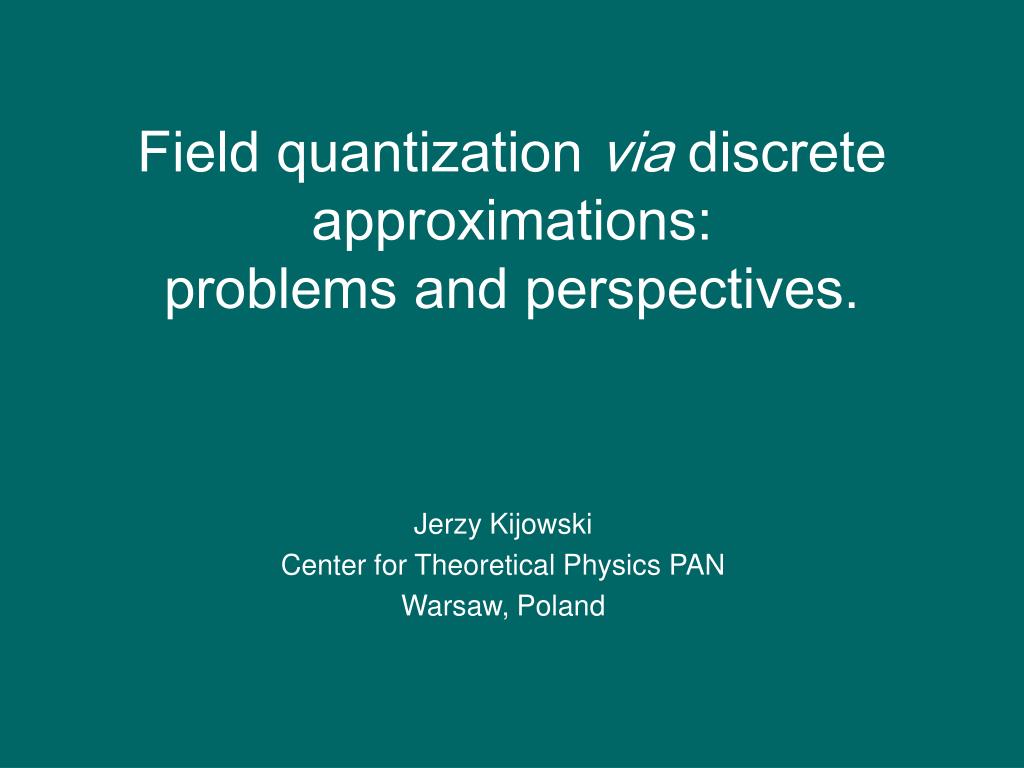 Field quantization via discrete approximations:
problems and perspectives.

Jerzy Kijowski
Center for Theoretical Physics PAN
Warsaw, Poland